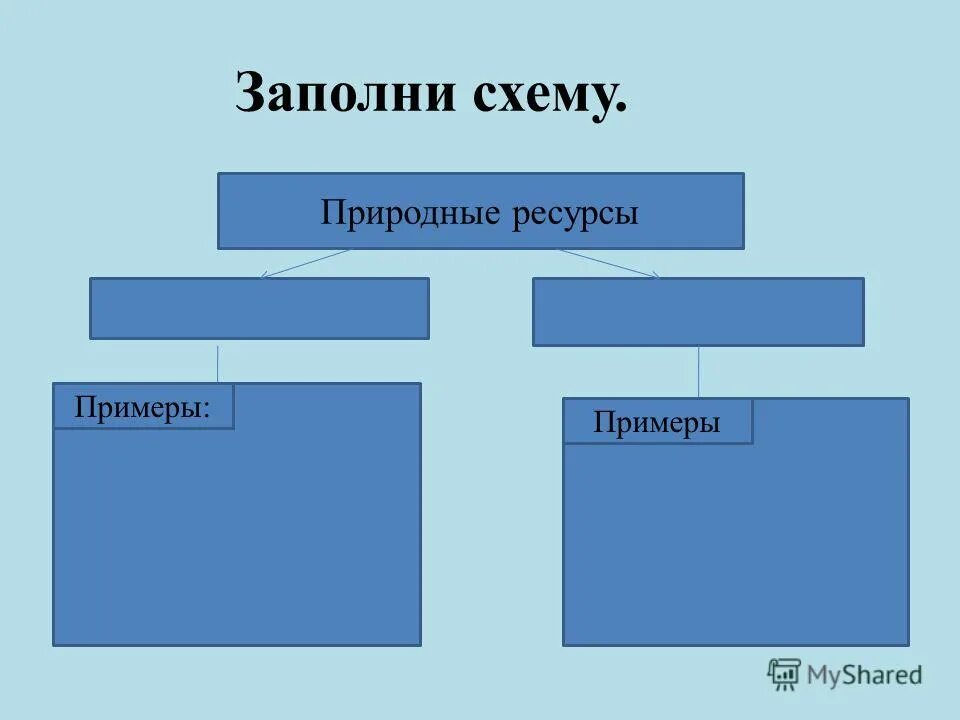 Заполни схему.

Природные ресурсы

Примеры:

Примеры

MyShared